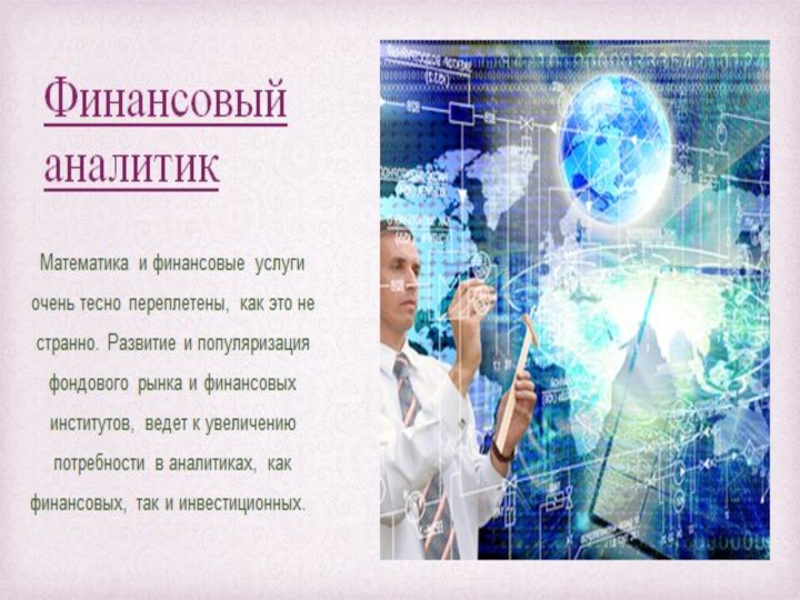 Финансовый аналитик

Математика и финансовые услуги очень тесно переплетены, как это не странно. Развитие и популяризация фондового рынка и финансовых институтов, ведет к увеличению потребности в аналитиках, как финансовых, так и инвестиционных.